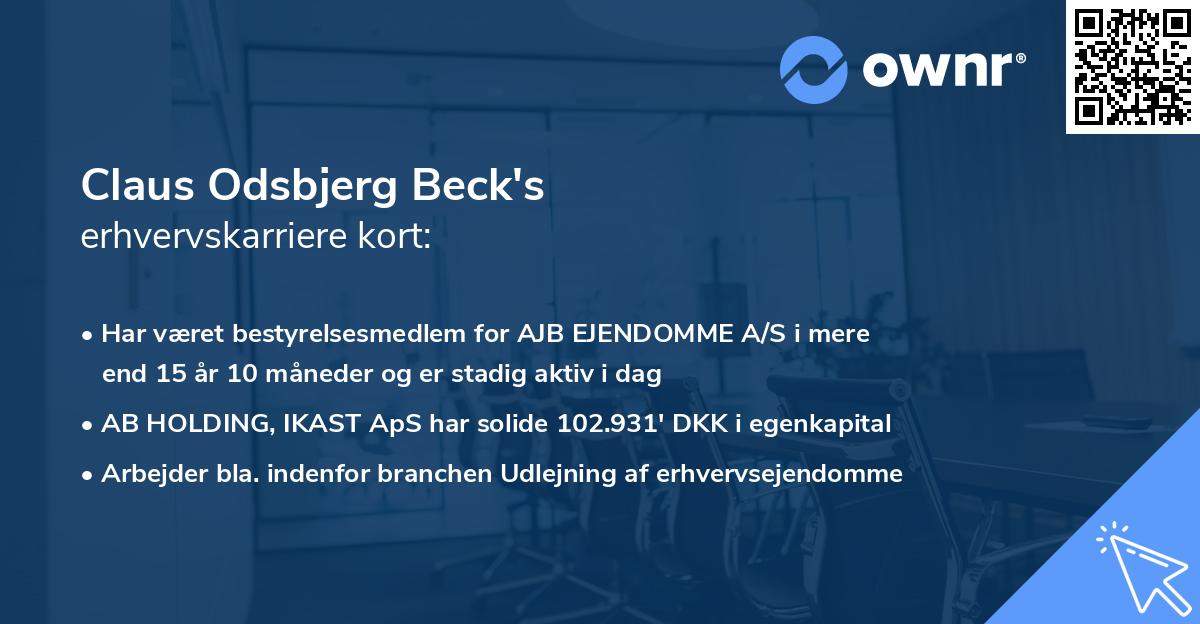 ownr®

Claus Odsbjerg Beck's
erhvervskarriere kort:

• Har været bestyrelsesmedlem for AJB EJENDOMME A/S i mere end 15 år 10 måneder og er stadig aktiv i dag
• AB HOLDING, IKAST ApS har solide 102.931' DKK i egenkapital
• Arbejder bla. indenfor branchen Udlejning af erhvervsejendomme